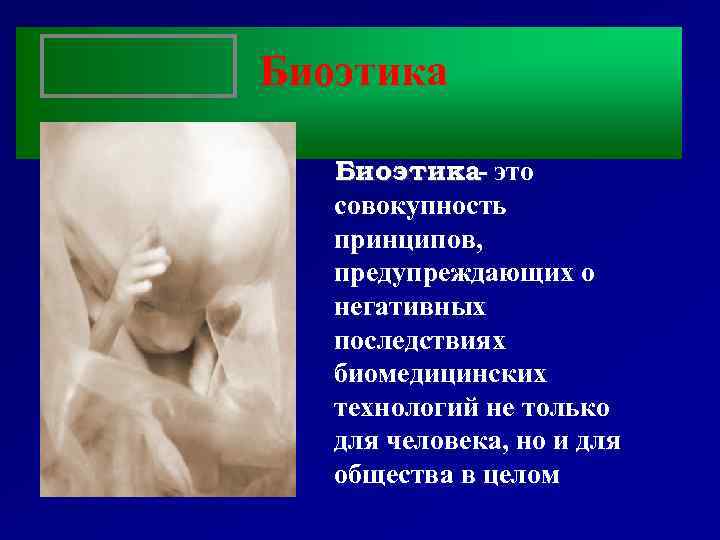 Биоэтика

Биоэтика- это совокупность принципов, предупреждающих о негативных последствиях биомедицинских технологий не только для человека, но и для общества в целом